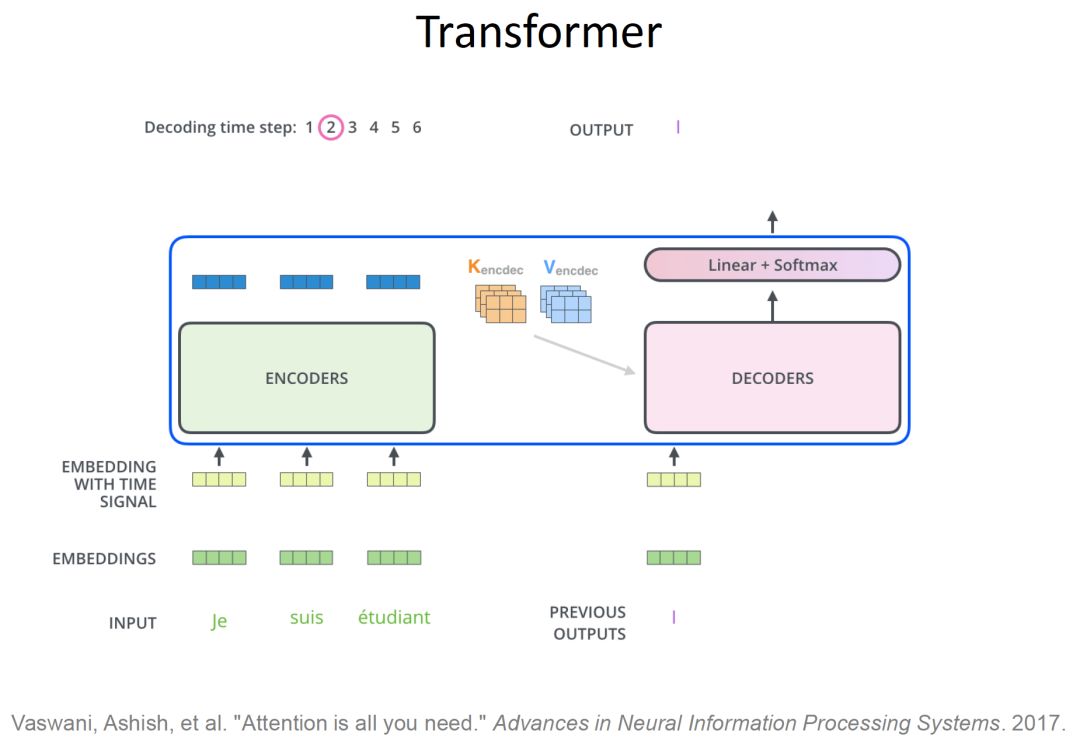 Transformer

Decoding time step: 1 2 3 4 5 6

OUTPUT I

$K_{encdec}$ $V_{encdec}$

Linear + Softmax

ENCODERS

DECODERS

EMBEDDING WITH TIME SIGNAL

EMBEDDINGS

INPUT Je suis étudiant

PREVIOUS OUTPUTS I

Vaswani, Ashish, et al. "Attention is all you need." Advances in Neural Information Processing Systems. 2017.